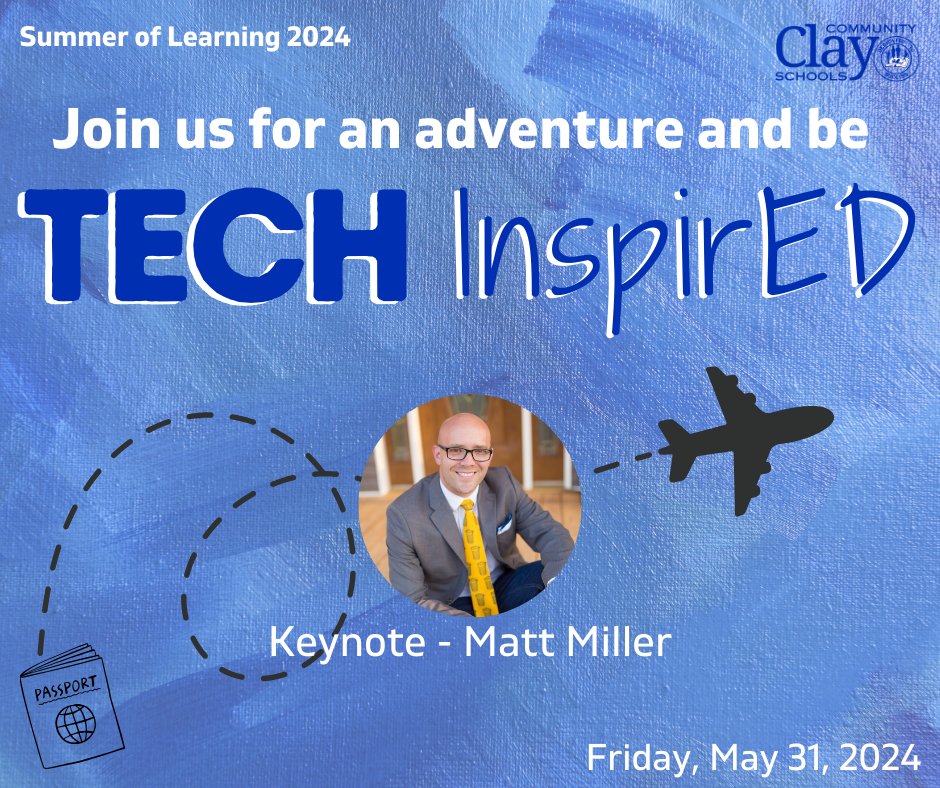 Summer of Learning 2024

Clay COMMUNITY SCHOOLS

Join us for an adventure and be

TECH InspirED

Keynote - Matt Miller

PASSPORT

Friday, May 31, 2024